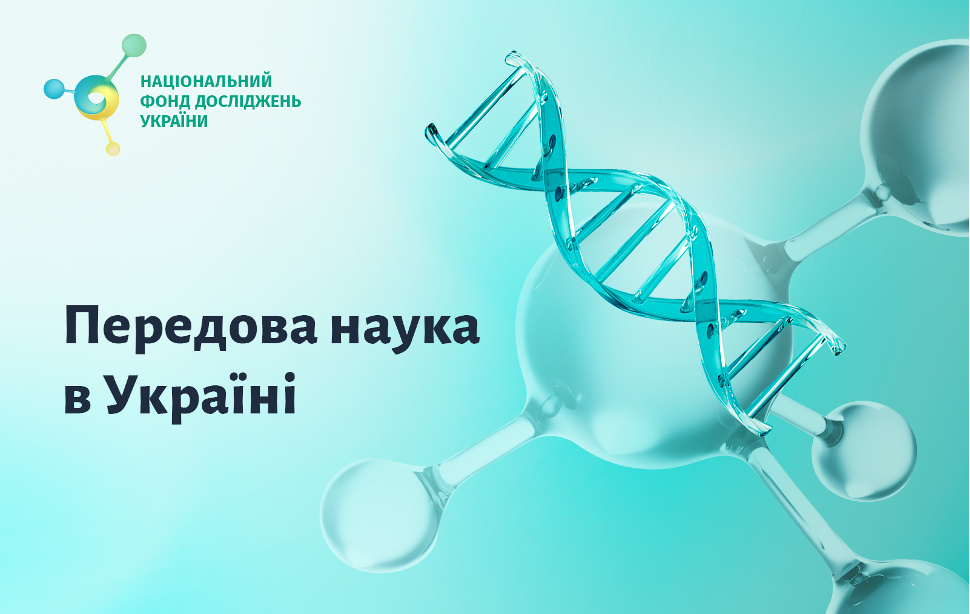 НАЦІОНАЛЬНИЙ ФОНД ДОСЛІДЖЕНЬ УКРАЇНИ

Передова наука в Україні